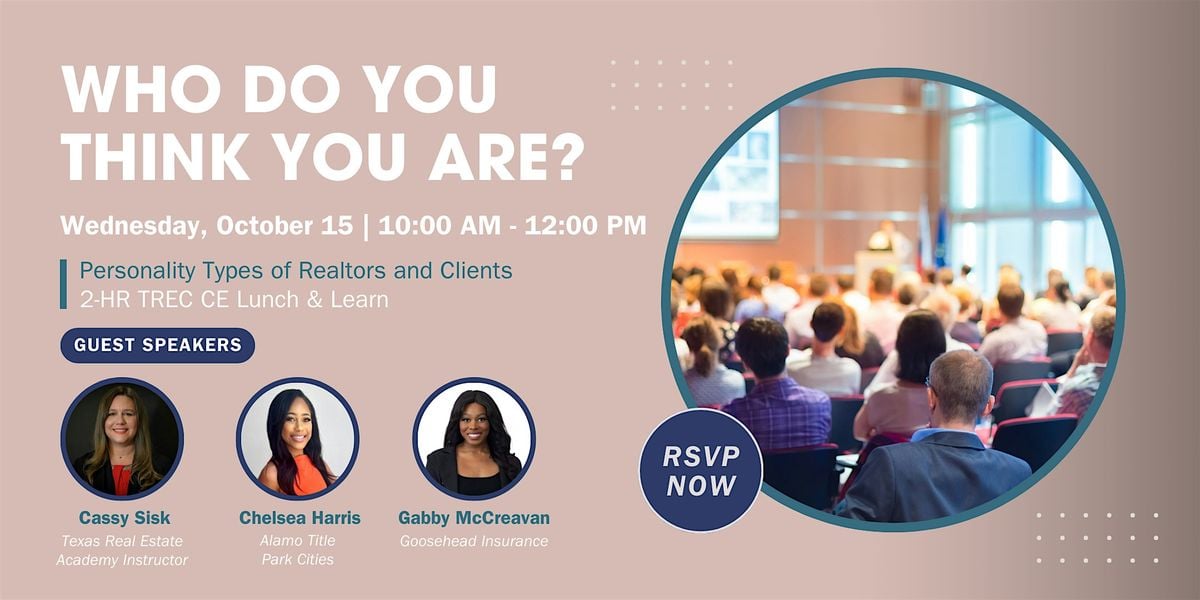 WHO DO YOU THINK YOU ARE?

Wednesday, October 15 | 10:00 AM - 12:00 PM

Personality Types of Realtors and Clients
2-HR TREC CE Lunch & Learn

GUEST SPEAKERS

Cassy Sisk
Texas Real Estate Academy Instructor

Chelsea Harris
Alamo Title Park Cities

Gabby McCreavan
Goosehead Insurance

RSVP NOW